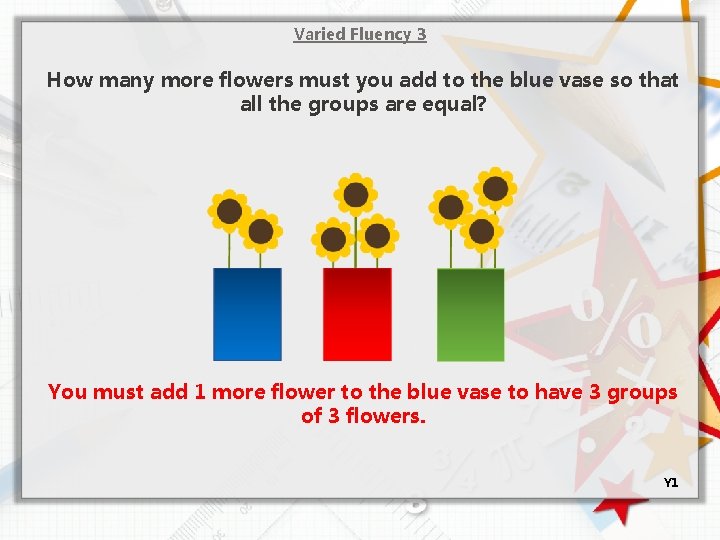 Varied Fluency 3

How many more flowers must you add to the blue vase so that all the groups are equal?

You must add 1 more flower to the blue vase to have 3 groups of 3 flowers.

Y1